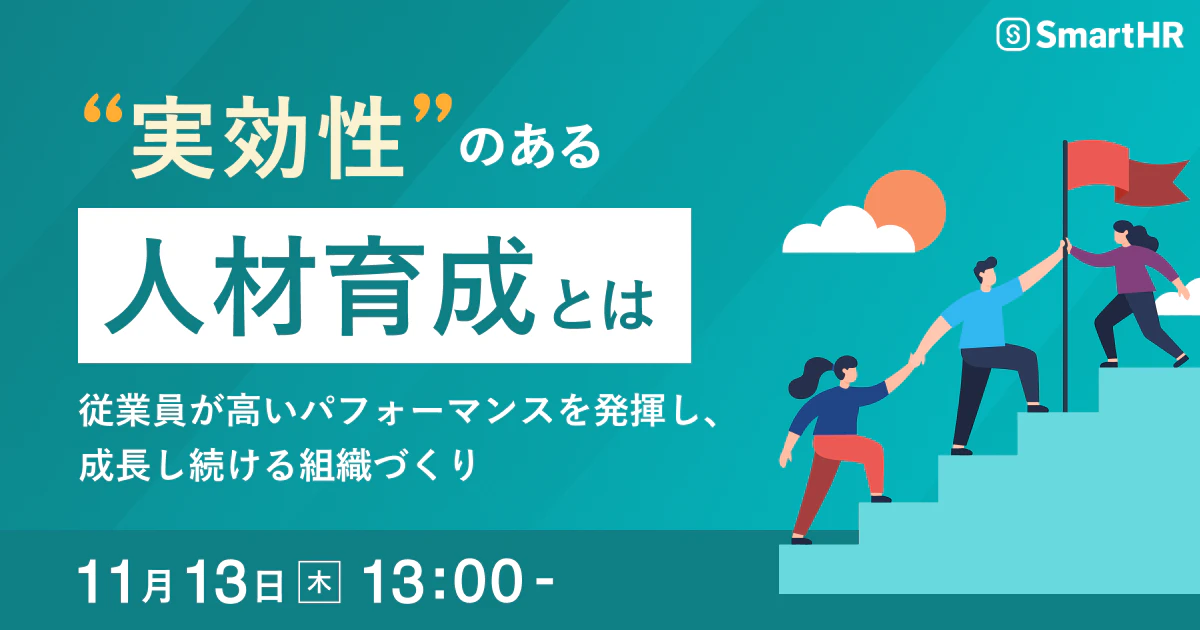 SmartHR

“実効性”のある

人材育成とは

従業員が高いパフォーマンスを発揮し、成長し続ける組織づくり

11月13日 木 13:00 -